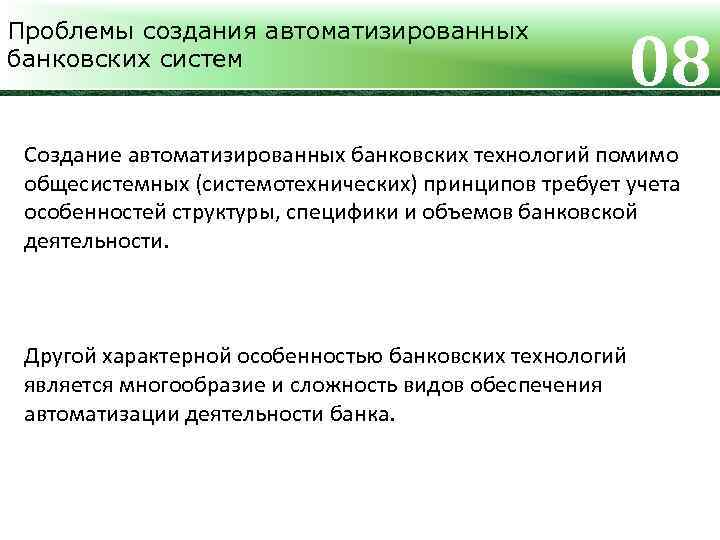 Проблемы создания автоматизированных банковских систем

08

Создание автоматизированных банковских технологий помимо общесистемных (системотехнических) принципов требует учета особенностей структуры, специфики и объемов банковской деятельности.

Другой характерной особенностью банковских технологий является многообразие и сложность видов обеспечения автоматизации деятельности банка.